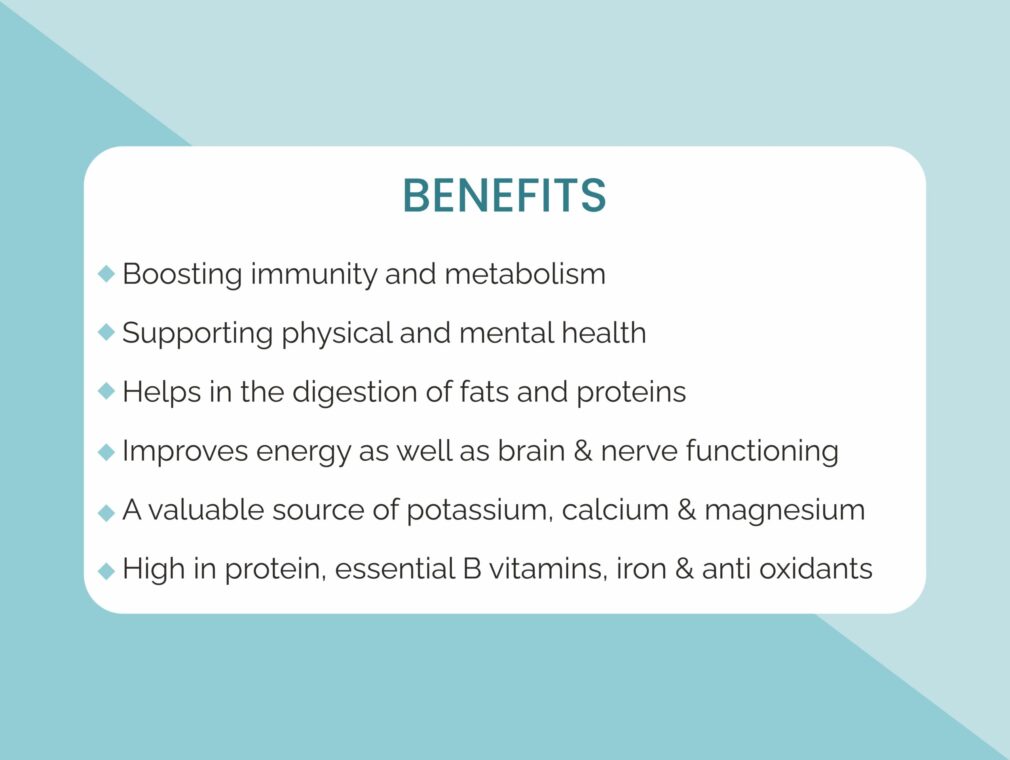 BENEFITS

◆ Boosting immunity and metabolism

◆ Supporting physical and mental health

◆ Helps in the digestion of fats and proteins

◆ Improves energy as well as brain & nerve functioning

◆ A valuable source of potassium, calcium & magnesium

◆ High in protein, essential B vitamins, iron & anti oxidants